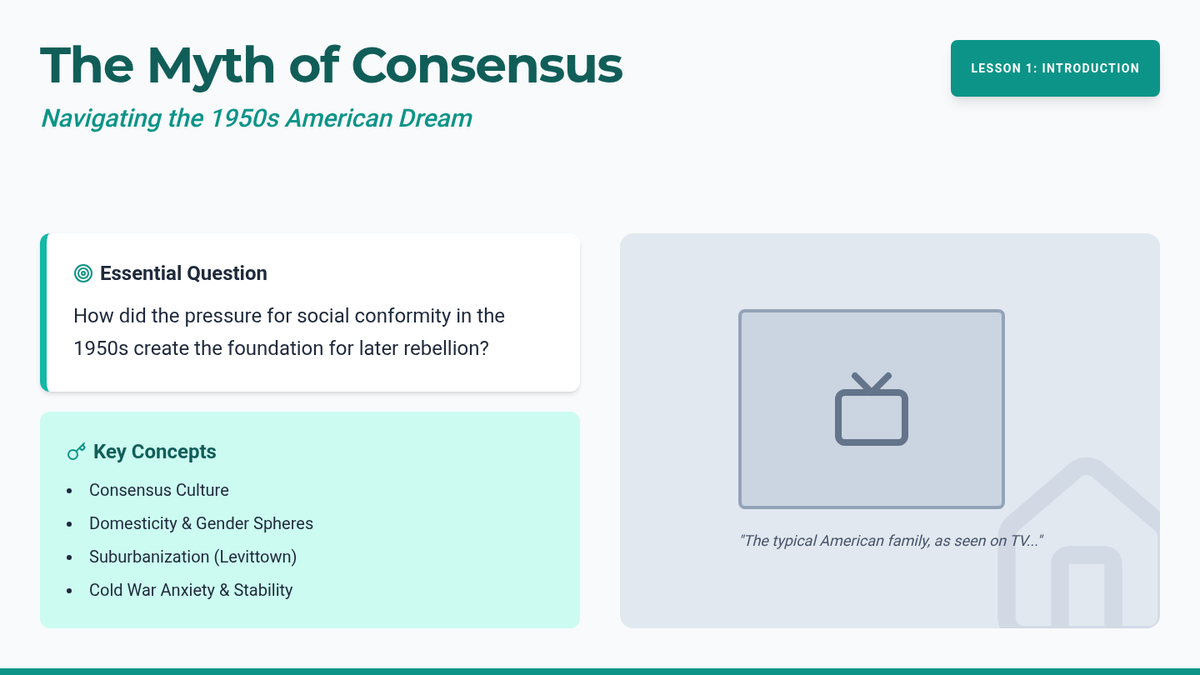 The Myth of Consensus

Navigating the 1950s American Dream

LESSON 1: INTRODUCTION

Essential Question

How did the pressure for social conformity in the 1950s create the foundation for later rebellion?

Key Concepts

- Consensus Culture
- Domesticity & Gender Spheres
- Suburbanization (Levittown)
- Cold War Anxiety & Stability

"The typical American family, as seen on TV..."